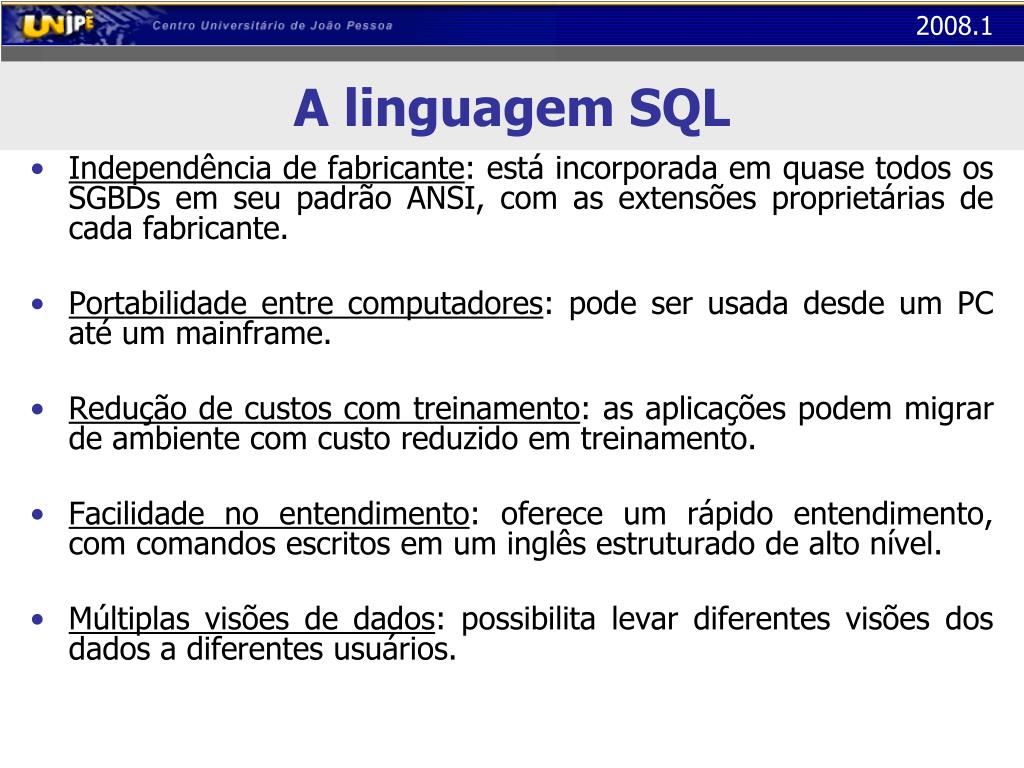 UNIPÊ Centro Universitário de João Pessoa

2008.1

A linguagem SQL

• Independência de fabricante: está incorporada em quase todos os SGBDs em seu padrão ANSI, com as extensões proprietárias de cada fabricante.

• Portabilidade entre computadores: pode ser usada desde um PC até um mainframe.

• Redução de custos com treinamento: as aplicações podem migrar de ambiente com custo reduzido em treinamento.

• Facilidade no entendimento: oferece um rápido entendimento, com comandos escritos em um inglês estruturado de alto nível.

• Múltiplas visões de dados: possibilita levar diferentes visões dos dados a diferentes usuários.